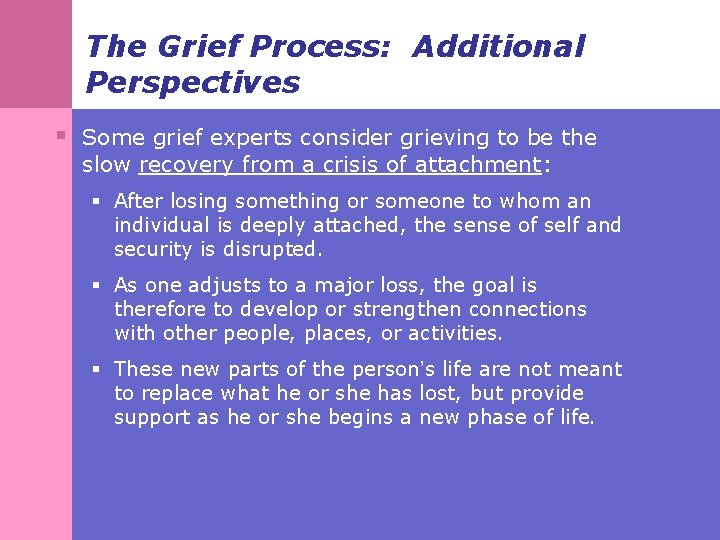 The Grief Process: Additional Perspectives

▪ Some grief experts consider grieving to be the slow recovery from a crisis of attachment:

▪ After losing something or someone to whom an individual is deeply attached, the sense of self and security is disrupted.

▪ As one adjusts to a major loss, the goal is therefore to develop or strengthen connections with other people, places, or activities.

▪ These new parts of the person's life are not meant to replace what he or she has lost, but provide support as he or she begins a new phase of life.